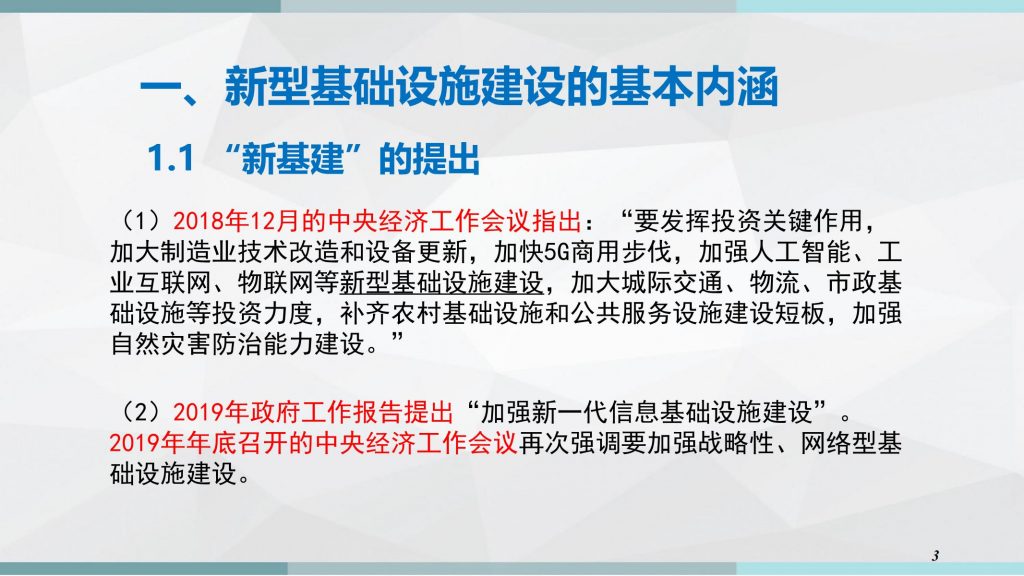 一、新型基础设施建设的基本内涵

1.1 “新基建”的提出

（1）2018年12月的中央经济工作会议指出：“要发挥投资关键作用，加大制造业技术改造和设备更新，加快5G商用步伐，加强人工智能、工业互联网、物联网等新型基础设施建设，加大城际交通、物流、市政基础设施等投资力度，补齐农村基础设施和公共服务设施建设短板，加强自然灾害防治能力建设。”

（2）2019年政府工作报告提出“加强新一代信息基础设施建设”。2019年年底召开的中央经济工作会议再次强调要加强战略性、网络型基础设施建设。

3